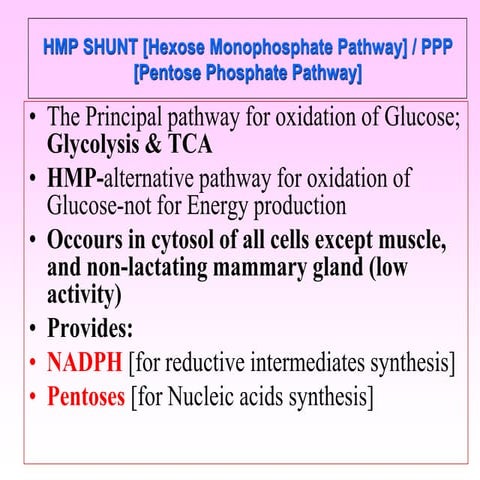 HMP SHUNT [Hexose Monophosphate Pathway] / PPP [Pentose Phosphate Pathway]

• The Principal pathway for oxidation of Glucose; Glycolysis & TCA
• HMP-alternative pathway for oxidation of Glucose-not for Energy production
• Occours in cytosol of all cells except muscle, and non-lactating mammary gland (low activity)
• Provides:
• NADPH [for reductive intermediates synthesis]
• Pentoses [for Nucleic acids synthesis]